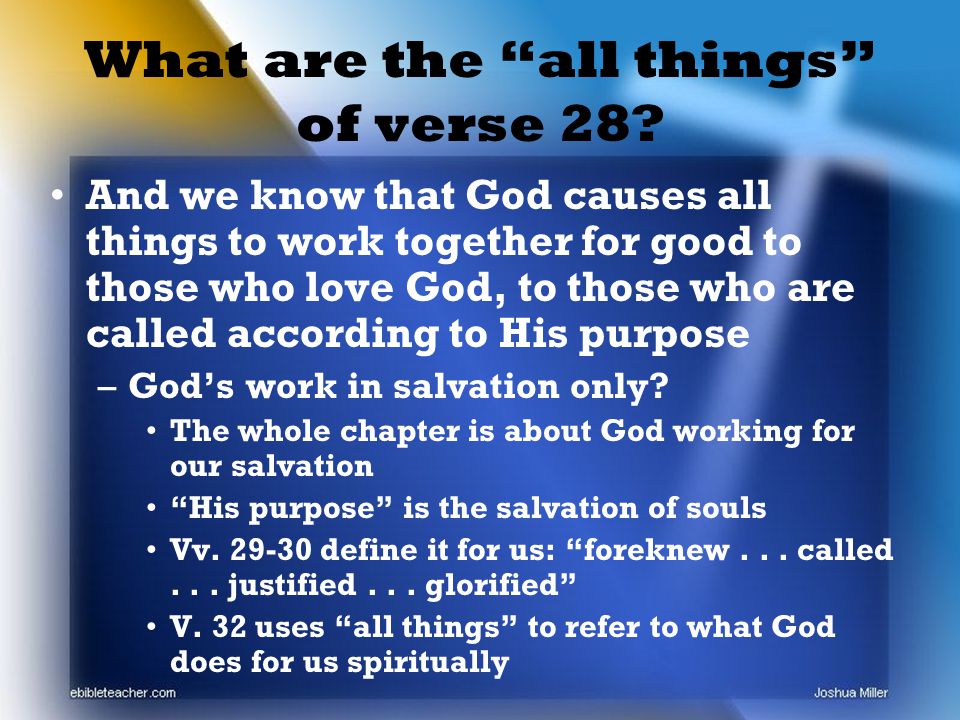 What are the “all things” of verse 28?

• And we know that God causes all things to work together for good to those who love God, to those who are called according to His purpose
 – God’s work in salvation only?
  • The whole chapter is about God working for our salvation
  • “His purpose” is the salvation of souls
  • Vv. 29-30 define it for us: “foreknew . . . called . . . justified . . . glorified”
  • V. 32 uses “all things” to refer to what God does for us spiritually

ebibleteacher.com

Joshua Miller